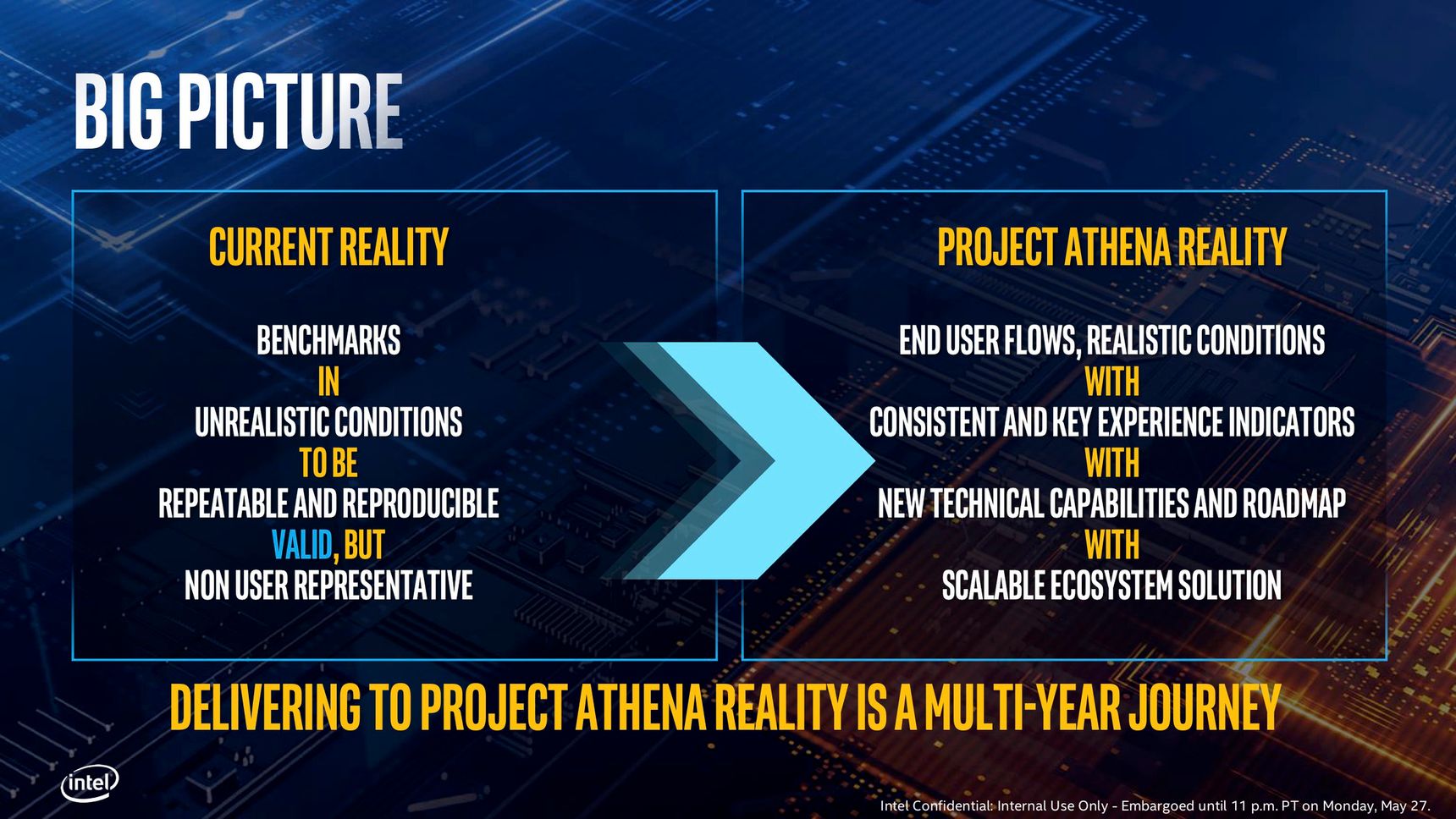 BIG PICTURE

CURRENT REALITY

BENCHMARKS
IN
UNREALISTIC CONDITIONS
TO BE
REPEATABLE AND REPRODUCIBLE
VALID, BUT
NON USER REPRESENTATIVE

PROJECT ATHENA REALITY

END USER FLOWS, REALISTIC CONDITIONS
WITH
CONSISTENT AND KEY EXPERIENCE INDICATORS
WITH
NEW TECHNICAL CAPABILITIES AND ROADMAP
WITH
SCALABLE ECOSYSTEM SOLUTION

DELIVERING TO PROJECT ATHENA REALITY IS A MULTI-YEAR JOURNEY

intel

Intel Confidential: Internal Use Only - Embargoed until 11 p.m. PT on Monday, May 27.